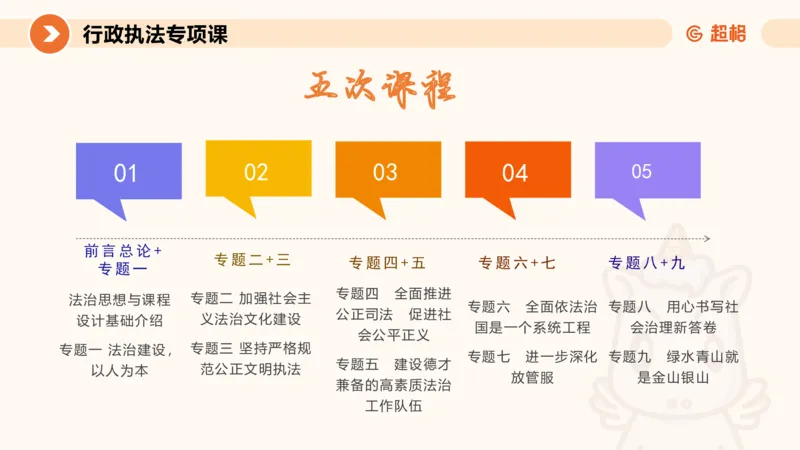 行政执法专项课

超格

五次课程

01

02

03

04

05

前言总论+专题一

法治思想与课程设计基础介绍

专题一 法治建设，以人为本

专题二+三

专题二 加强社会主义法治文化建设

专题三 坚持严格规范公正文明执法

专题四+五

专题四 全面推进公正司法 促进社会公平正义

专题五 建设德才兼备的高素质法治工作队伍

专题六+七

专题六 全面依法治国是一个系统工程

专题七 进一步深化放管服

专题八+九

专题八 用心书写社会治理新答卷

专题九 绿水青山就是金山银山